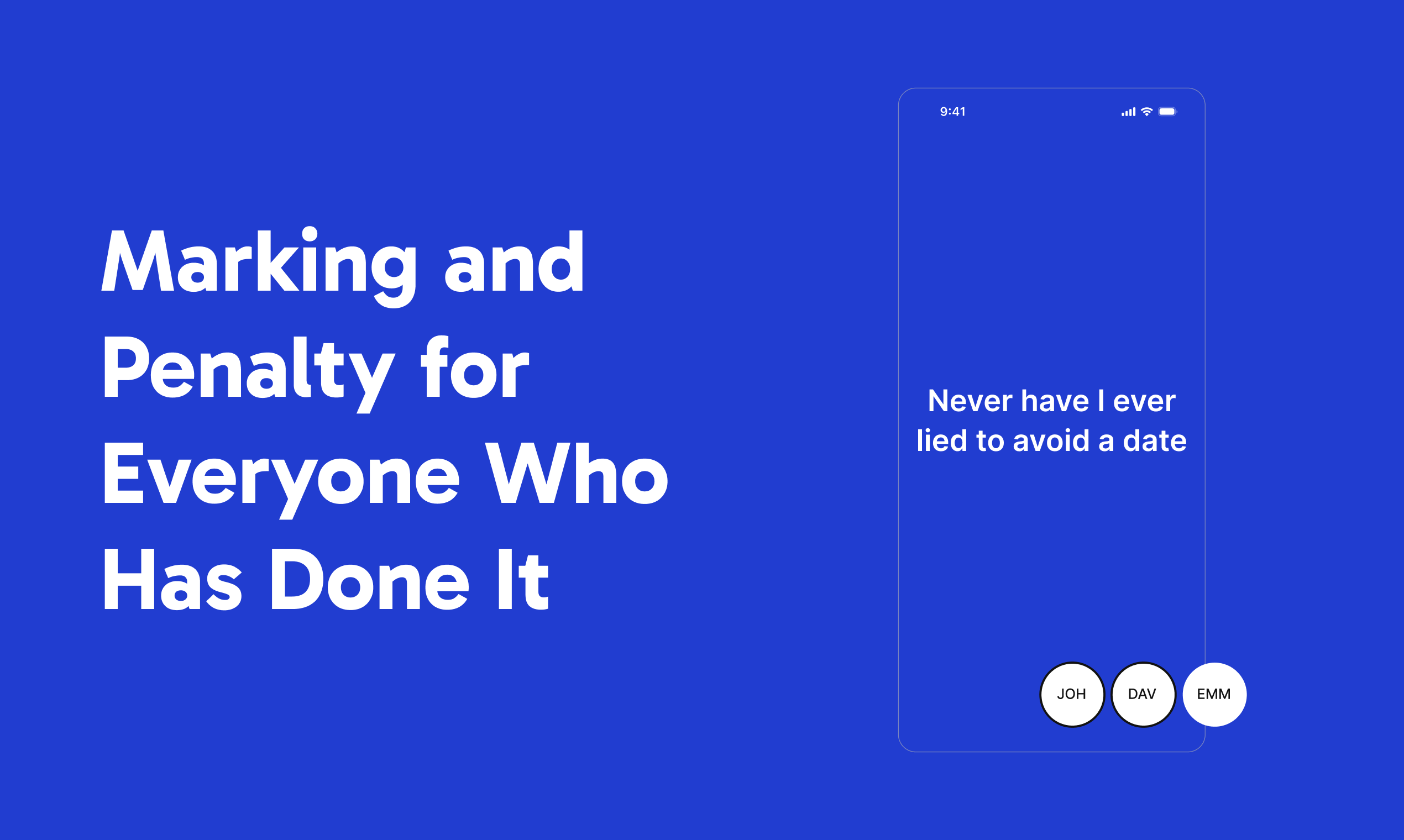 Marking and Penalty for Everyone Who Has Done It

9:41

Never have I ever lied to avoid a date

JOH

DAV

EMM